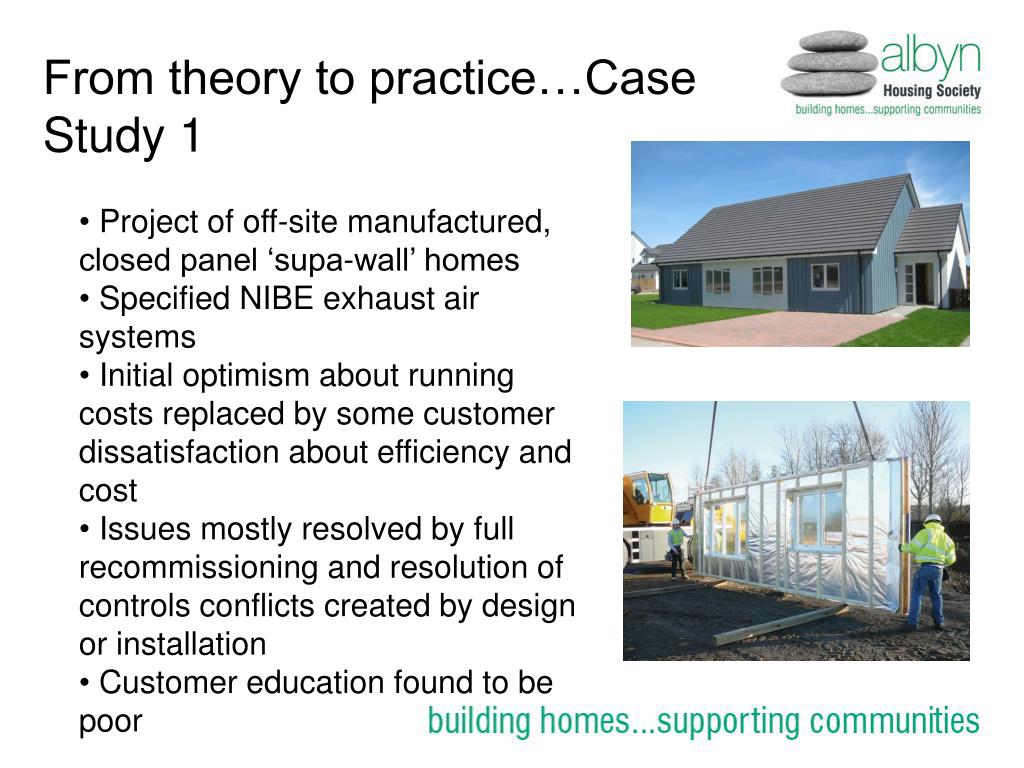 From theory to practice…Case Study 1

albyn
Housing Society
building homes...supporting communities

• Project of off-site manufactured, closed panel ‘supa-wall’ homes
• Specified NIBE exhaust air systems
• Initial optimism about running costs replaced by some customer dissatisfaction about efficiency and cost
• Issues mostly resolved by full recommissioning and resolution of controls conflicts created by design or installation
• Customer education found to be poor

building homes...supporting communities